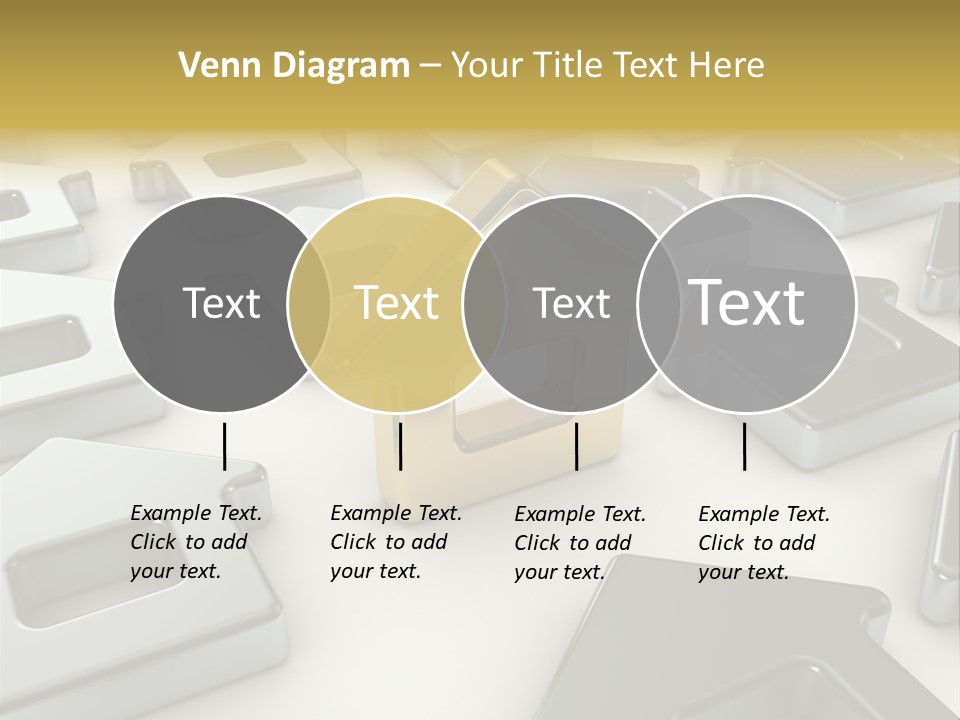 Venn Diagram – Your Title Text Here

Text

Text

Text

Text

Example Text. Click to add your text.

Example Text. Click to add your text.

Example Text. Click to add your text.

Example Text. Click to add your text.